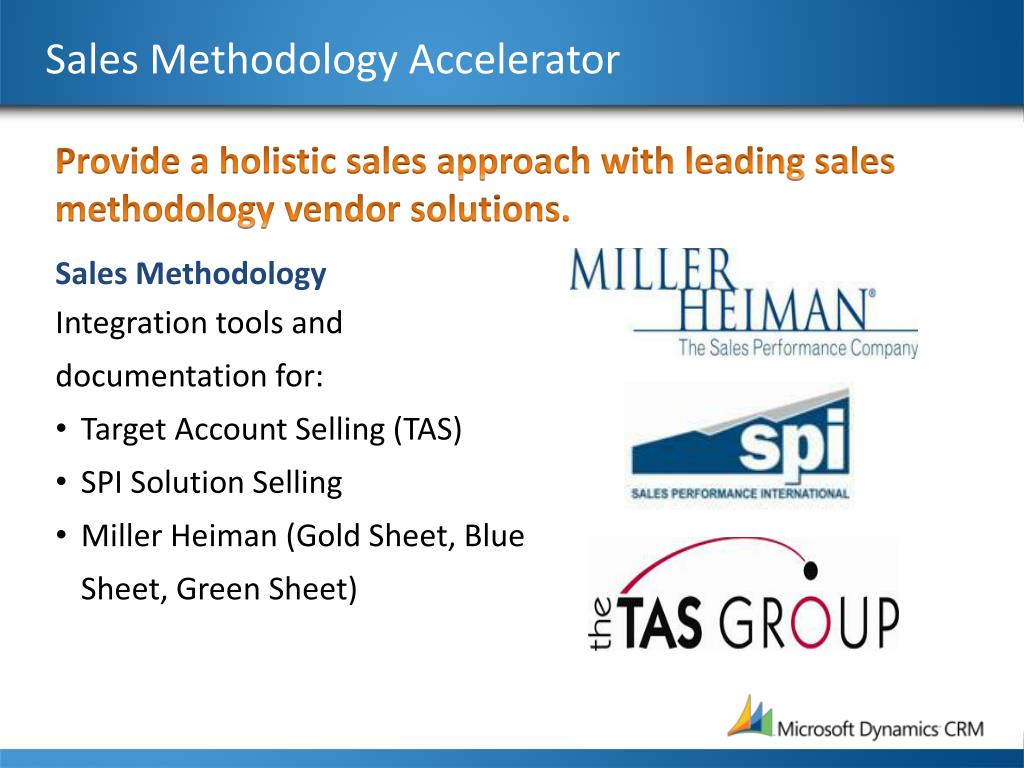 Sales Methodology Accelerator

Provide a holistic sales approach with leading sales methodology vendor solutions.

Sales Methodology
Integration tools and documentation for:
• Target Account Selling (TAS)
• SPI Solution Selling
• Miller Heiman (Gold Sheet, Blue Sheet, Green Sheet)

MILLER HEIMAN®
The Sales Performance Company

spi
SALES PERFORMANCE INTERNATIONAL

the TAS GROUP

Microsoft Dynamics CRM